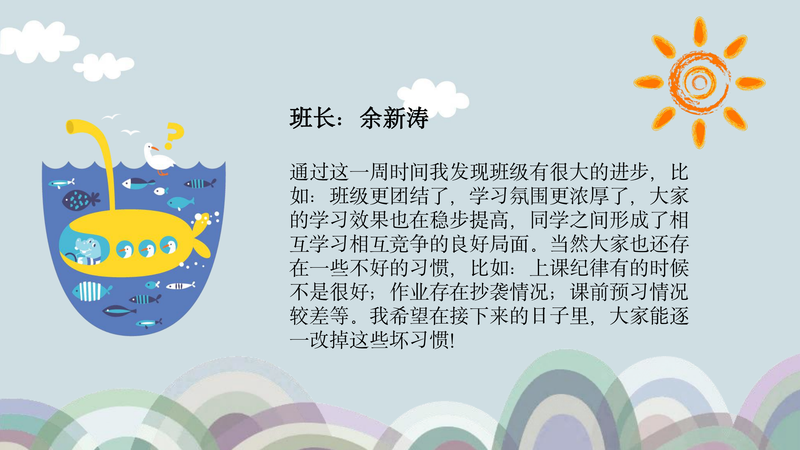 班长：余新涛

通过这一周时间我发现班级有很大的进步，比如：班级更团结了，学习氛围更浓厚了，大家的学习效果也在稳步提高，同学之间形成了相互学习相互竞争的良好局面。当然大家也还存在一些不好的习惯，比如：上课纪律有的时候不是很好；作业存在抄袭情况；课前预习情况较差等。我希望在接下来的日子里，大家能逐一改掉这些坏习惯!